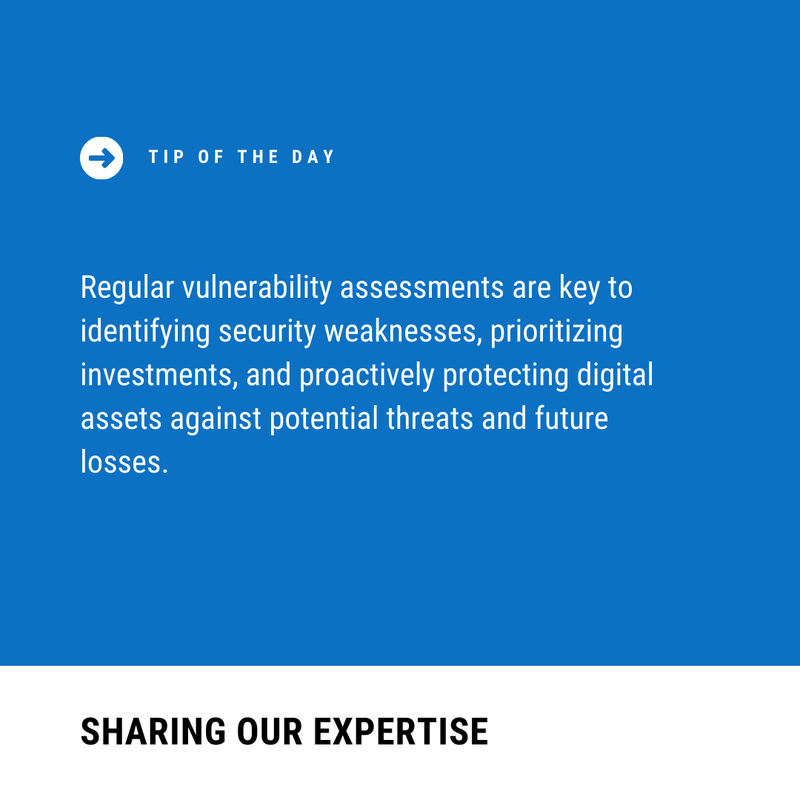 TIP OF THE DAY

Regular vulnerability assessments are key to identifying security weaknesses, prioritizing investments, and proactively protecting digital assets against potential threats and future losses.

SHARING OUR EXPERTISE